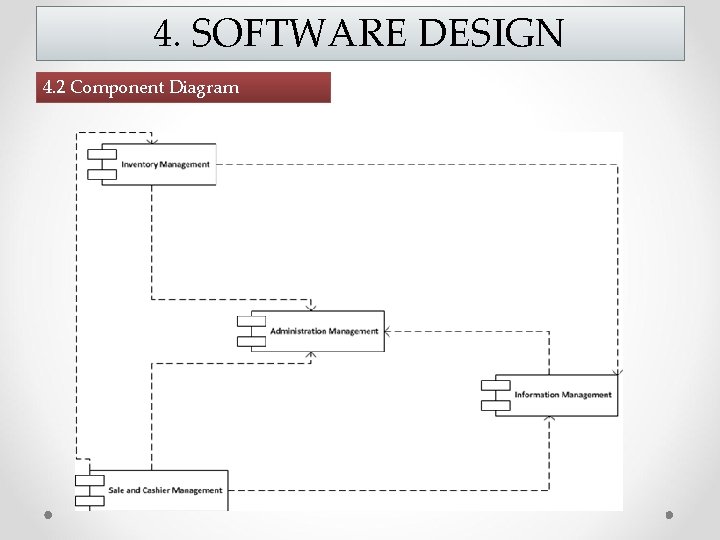 4. SOFTWARE DESIGN

4.2 Component Diagram

Inventory Management

Administration Management

Information Management

Sale and Cashier Management